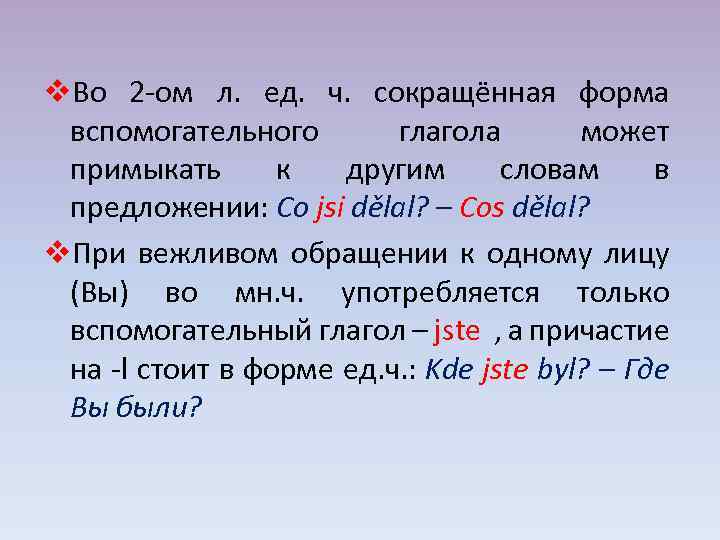 ❖Во 2-ом л. ед. ч. сокращённая форма вспомогательного глагола может примыкать к другим словам в предложении: Co jsi dělal? – Cos dělal?

❖При вежливом обращении к одному лицу (Вы) во мн.ч. употребляется только вспомогательный глагол – jste , а причастие на -l стоит в форме ед.ч.: Kde jste byl? – Где Вы были?